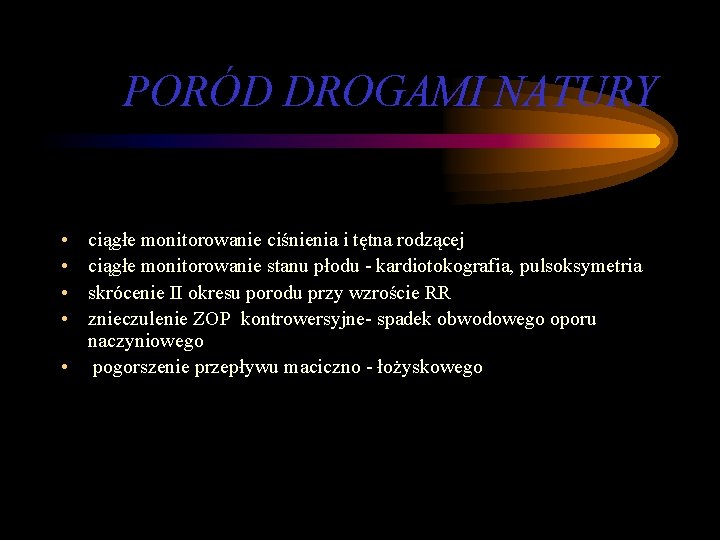 PORÓD DROGAMI NATURY

• ciągłe monitorowanie ciśnienia i tętna rodzącej
• ciągłe monitorowanie stanu płodu - kardiotokografia, pulsoksymetria
• skrócenie II okresu porodu przy wzroście RR
• znieczulenie ZOP kontrowersyjne- spadek obwodowego oporu naczyniowego
• pogorszenie przepływu maciczno - łożyskowego